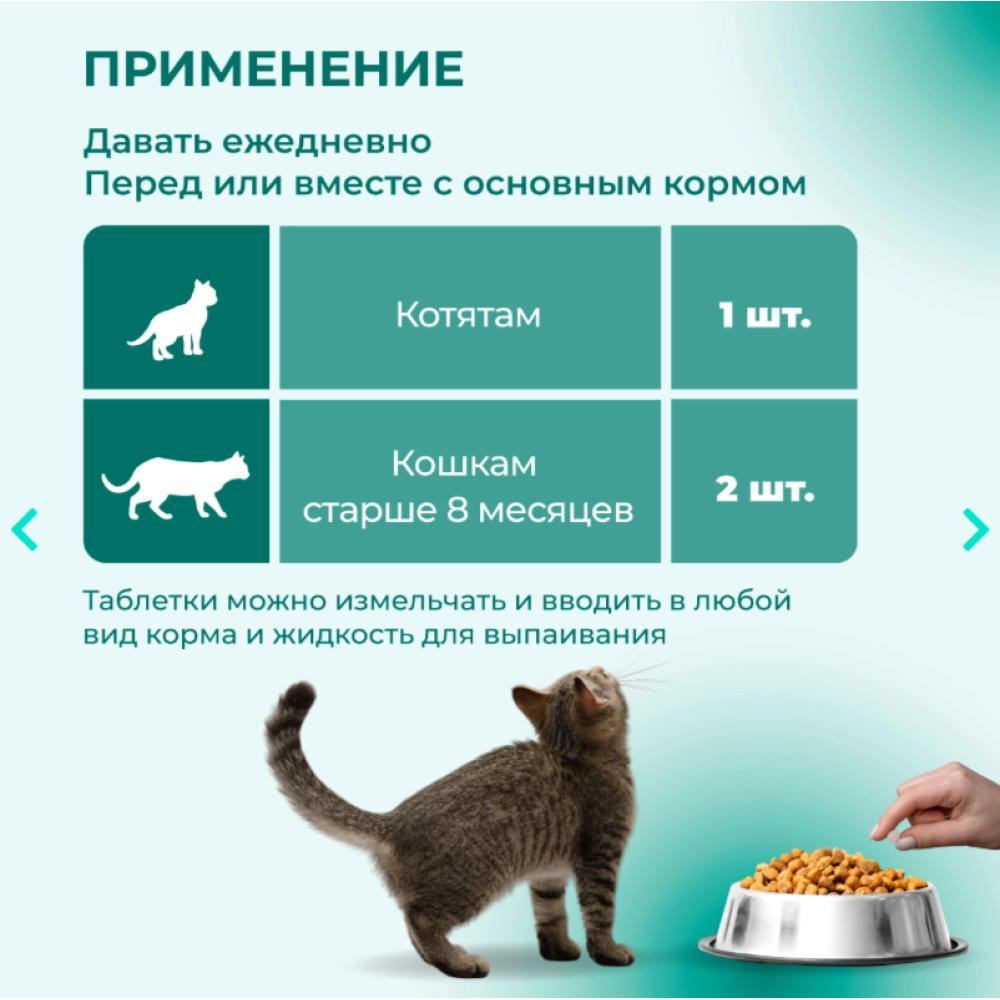 ПРИМЕНЕНИЕ

Давать ежедневно
Перед или вместе с основным кормом

| | | |
|---|---|---|
| | Котятам | 1 шт. |
| | Кошкам старше 8 месяцев | 2 шт. |

Таблетки можно измельчать и вводить в любой вид корма и жидкость для выпаивания